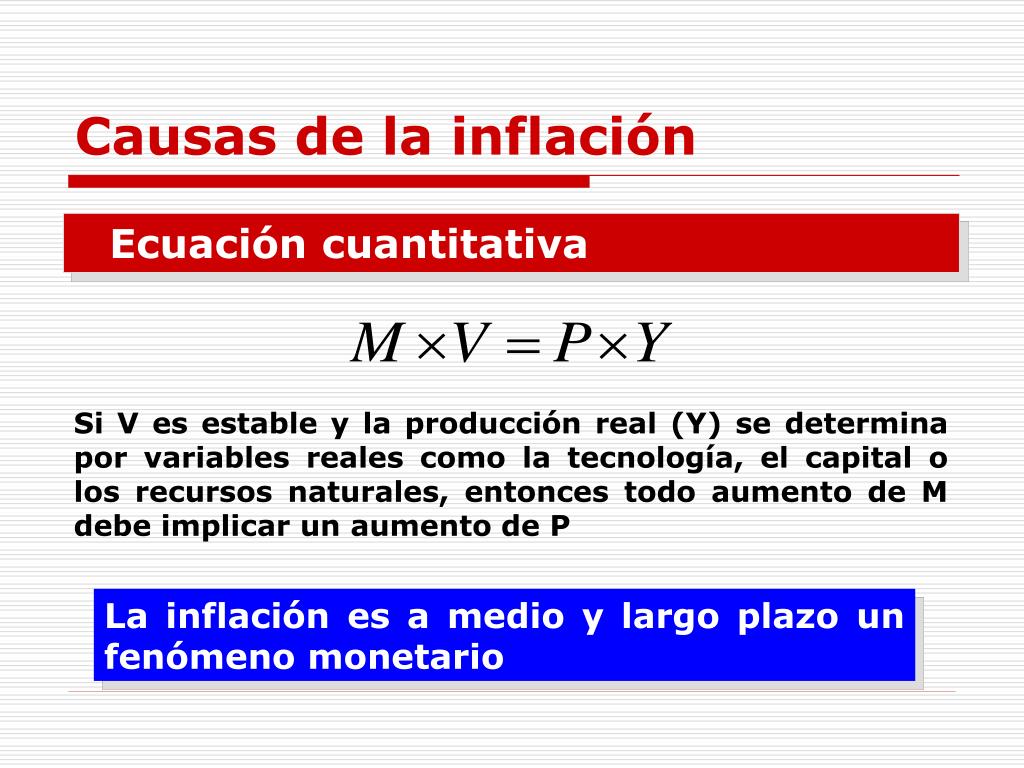 Causas de la inflación

Ecuación cuantitativa

$M \times V = P \times Y$

Si V es estable y la producción real (Y) se determina por variables reales como la tecnología, el capital o los recursos naturales, entonces todo aumento de M debe implicar un aumento de P

La inflación es a medio y largo plazo un fenómeno monetario